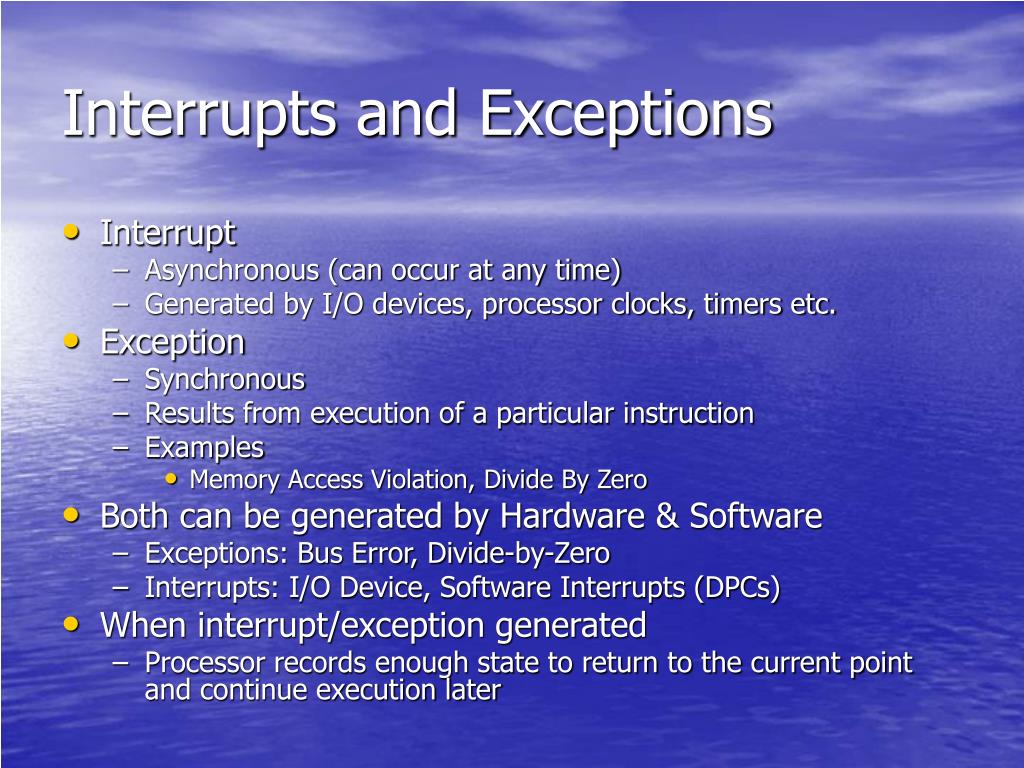 Interrupts and Exceptions

• Interrupt
  – Asynchronous (can occur at any time)
  – Generated by I/O devices, processor clocks, timers etc.
• Exception
  – Synchronous
  – Results from execution of a particular instruction
  – Examples
    • Memory Access Violation, Divide By Zero
• Both can be generated by Hardware & Software
  – Exceptions: Bus Error, Divide-by-Zero
  – Interrupts: I/O Device, Software Interrupts (DPCs)
• When interrupt/exception generated
  – Processor records enough state to return to the current point and continue execution later